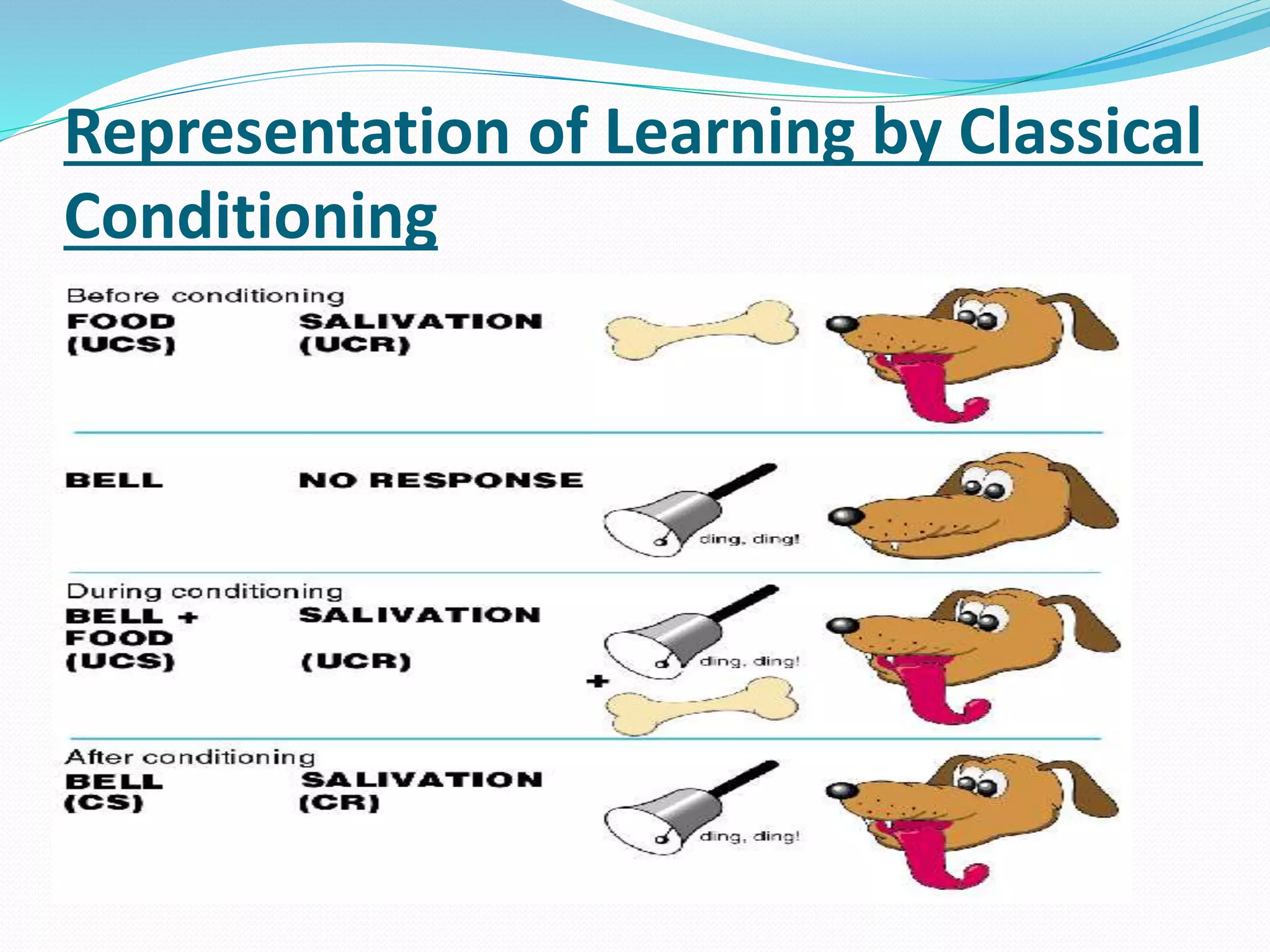 Representation of Learning by Classical Conditioning

Before conditioning
FOOD (UCS)
SALIVATION (UCR)

BELL
NO RESPONSE
ding, ding!

During conditioning
BELL + FOOD (UCS)
SALIVATION (UCR)
ding, ding!
+

After conditioning
BELL (CS)
SALIVATION (CR)
ding, ding!